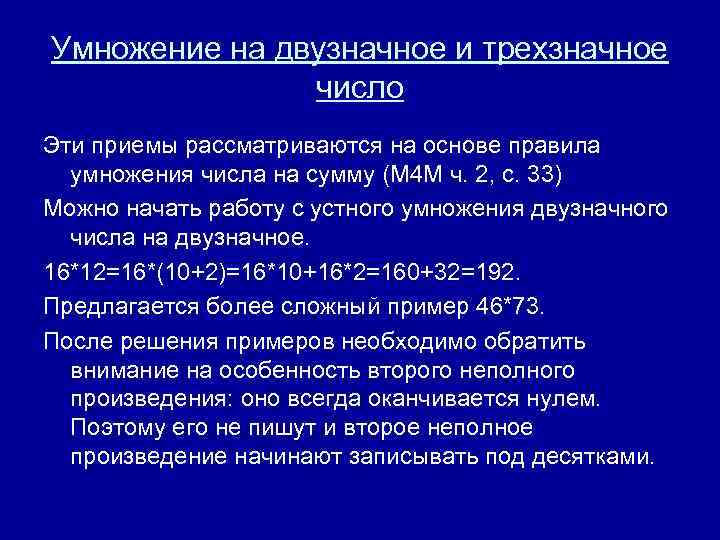 Умножение на двузначное и трехзначное число

Эти приемы рассматриваются на основе правила умножения числа на сумму (М4М ч. 2, с. 33)

Можно начать работу с устного умножения двузначного числа на двузначное.

16*12=16*(10+2)=16*10+16*2=160+32=192.

Предлагается более сложный пример 46*73.

После решения примеров необходимо обратить внимание на особенность второго неполного произведения: оно всегда оканчивается нулем. Поэтому его не пишут и второе неполное произведение начинают записывать под десятками.